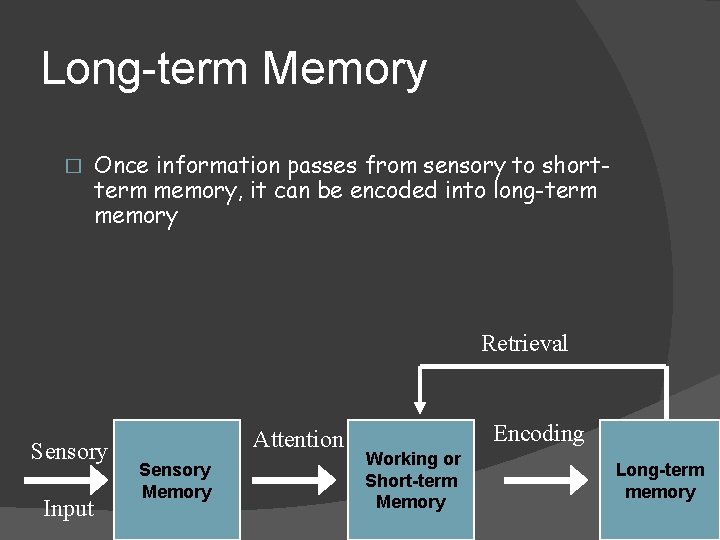 Long-term Memory

□ Once information passes from sensory to short-term memory, it can be encoded into long-term memory

Retrieval

Sensory Input

Sensory Memory

Attention

Working or Short-term Memory

Encoding

Long-term memory